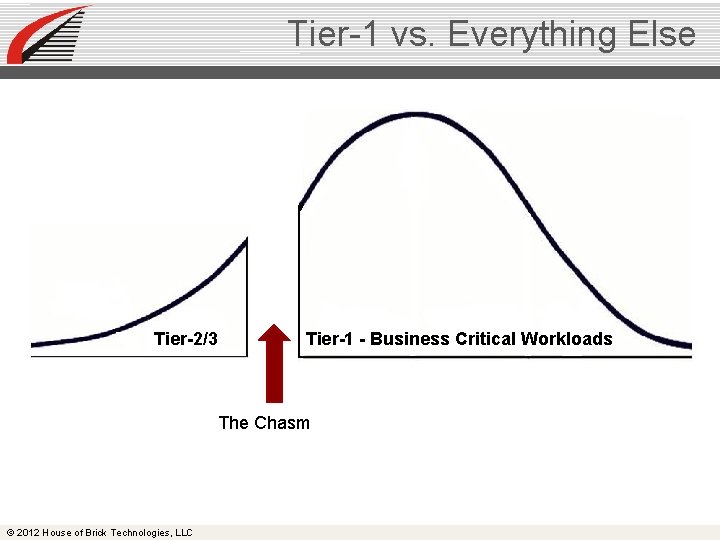 Tier-1 vs. Everything Else

Tier-2/3

Tier-1 - Business Critical Workloads

The Chasm

© 2012 House of Brick Technologies, LLC